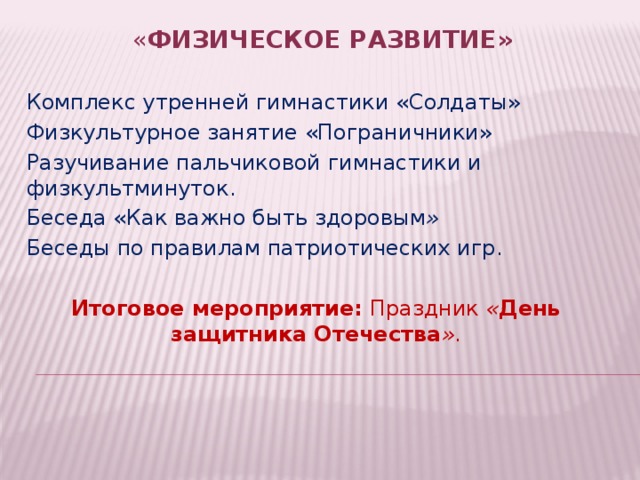 «ФИЗИЧЕСКОЕ РАЗВИТИЕ»

Комплекс утренней гимнастики «Солдаты»
Физкультурное занятие «Пограничники»
Разучивание пальчиковой гимнастики и физкультминуток.
Беседа «Как важно быть здоровым»
Беседы по правилам патриотических игр.

Итоговое мероприятие: Праздник «День защитника Отечества».